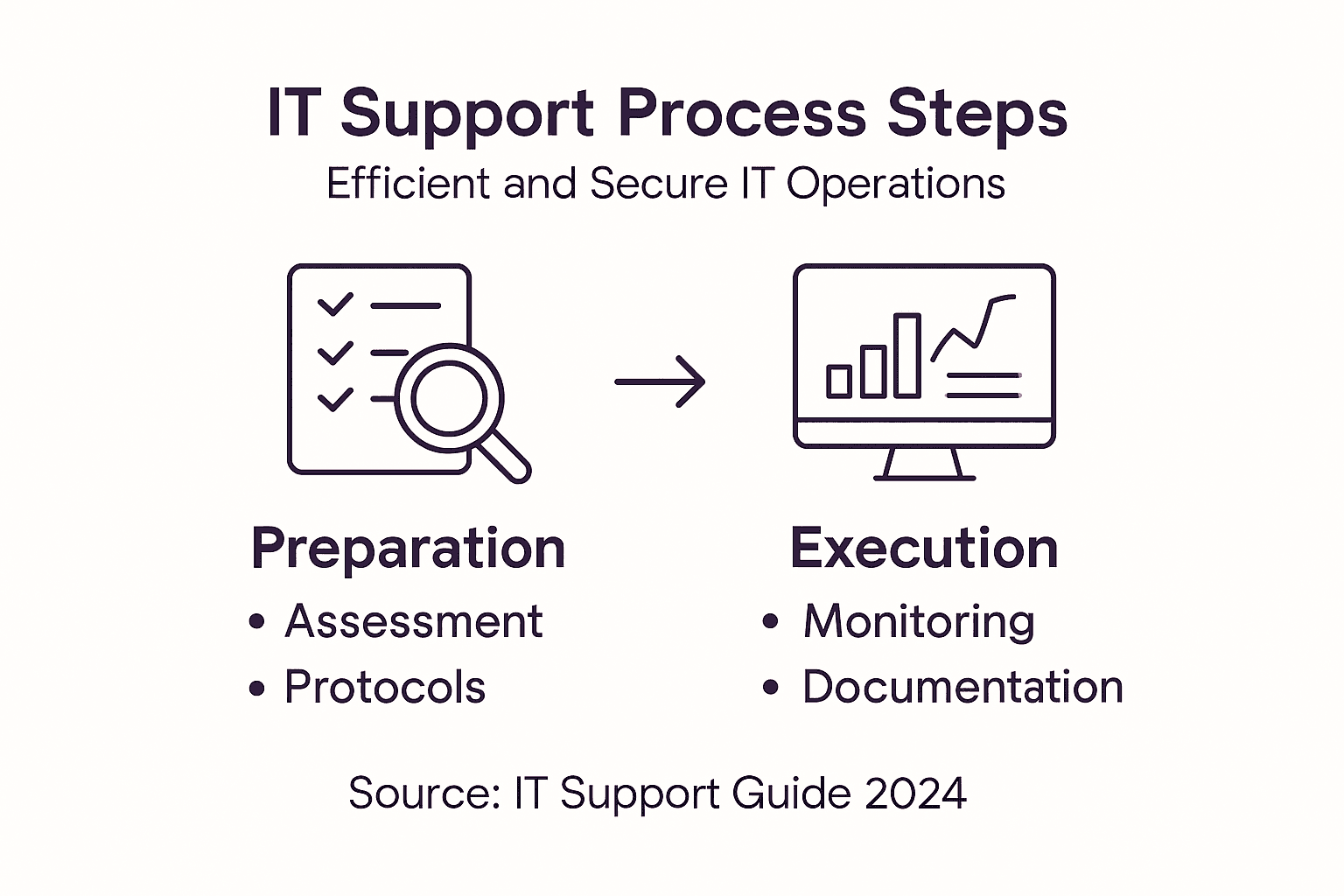 IT Support Process Steps

Efficient and Secure IT Operations

Preparation
• Assessment
• Protocols

Execution
• Monitoring
• Documentation

Source: IT Support Guide 2024